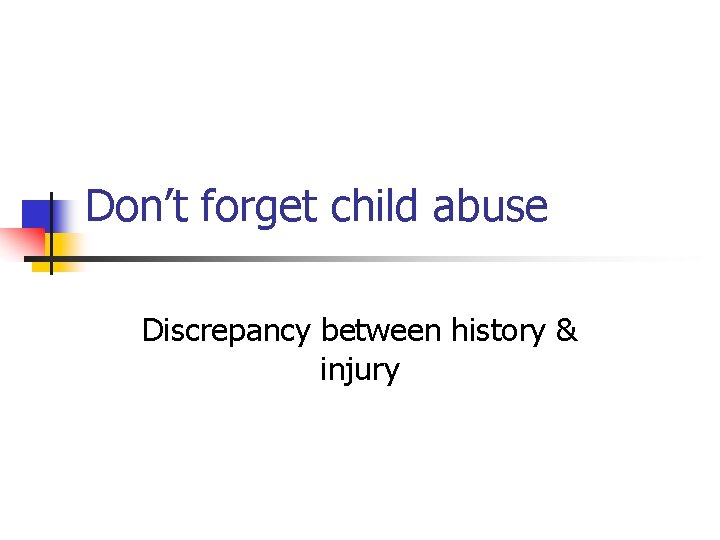 Don’t forget child abuse

Discrepancy between history & injury